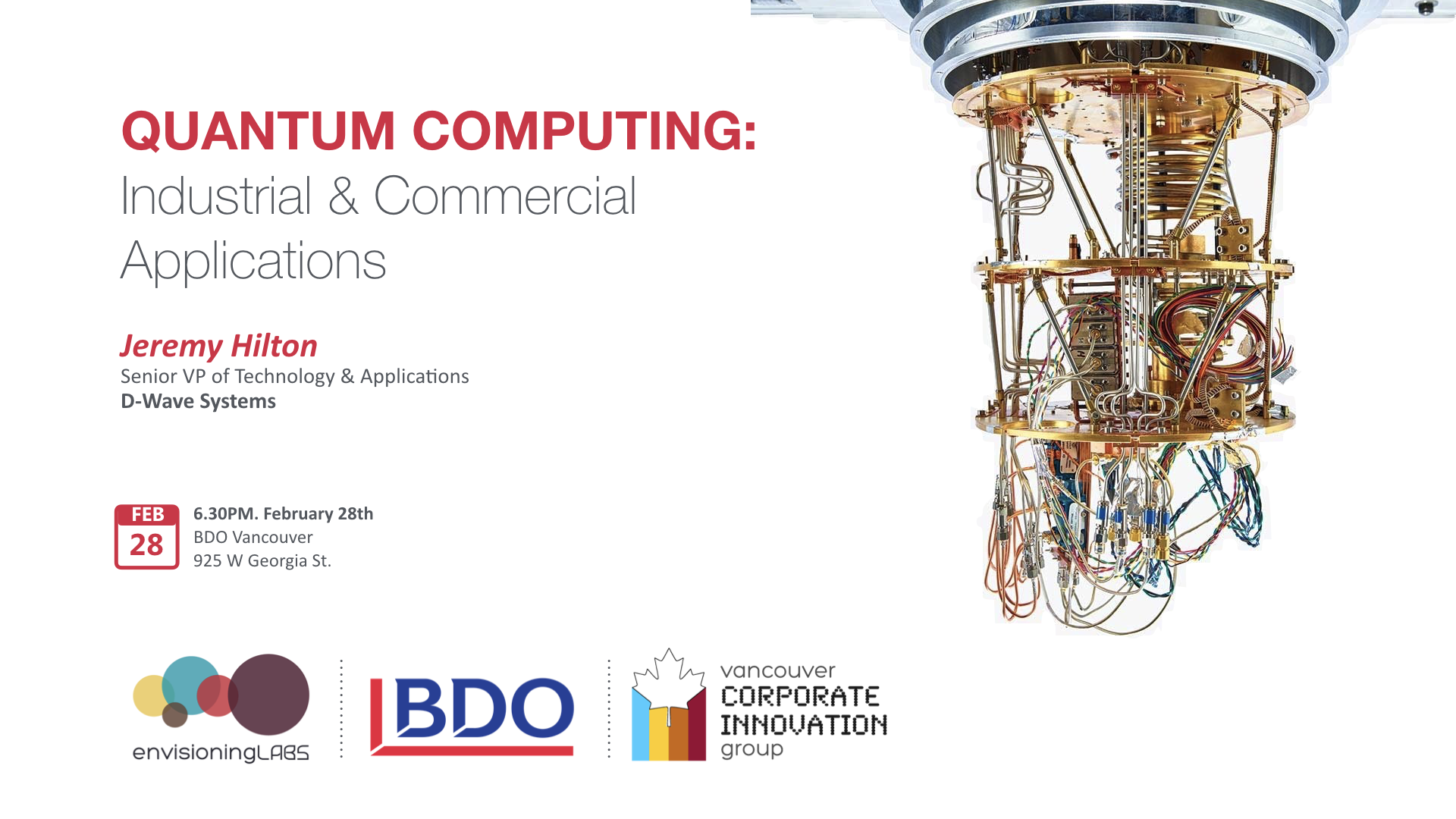 QUANTUM COMPUTING:
Industrial & Commercial Applications

Jeremy Hilton
Senior VP of Technology & Applications
D-Wave Systems

FEB
28

6.30PM. February 28th
BDO Vancouver
925 W Georgia St.

envisioningLABS

BDO

vancouver
CORPORATE
INNOVATION
group